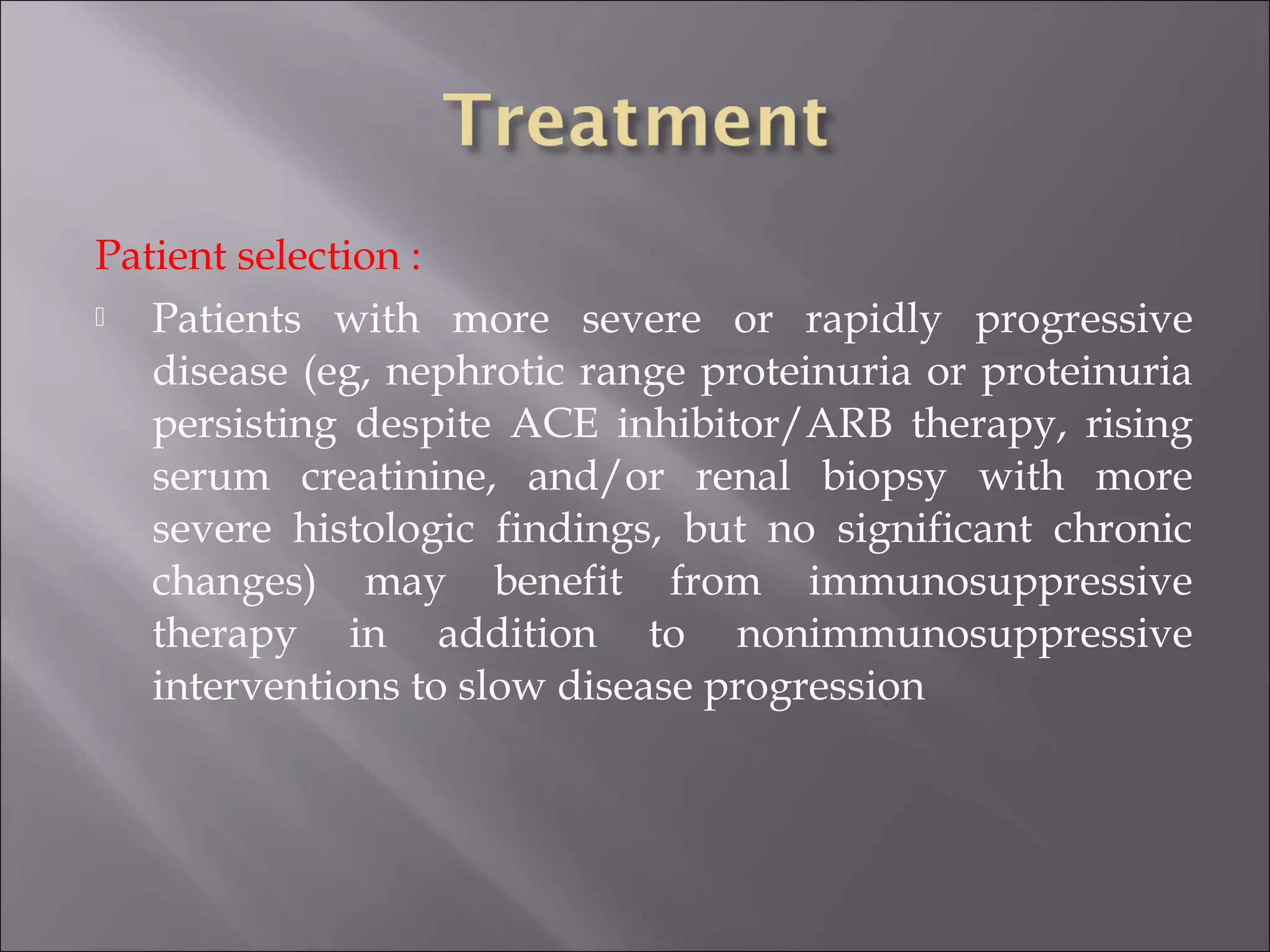 Treatment

Patient selection :

Patients with more severe or rapidly progressive disease (eg, nephrotic range proteinuria or proteinuria persisting despite ACE inhibitor/ARB therapy, rising serum creatinine, and/or renal biopsy with more severe histologic findings, but no significant chronic changes) may benefit from immunosuppressive therapy in addition to nonimmunosuppressive interventions to slow disease progression